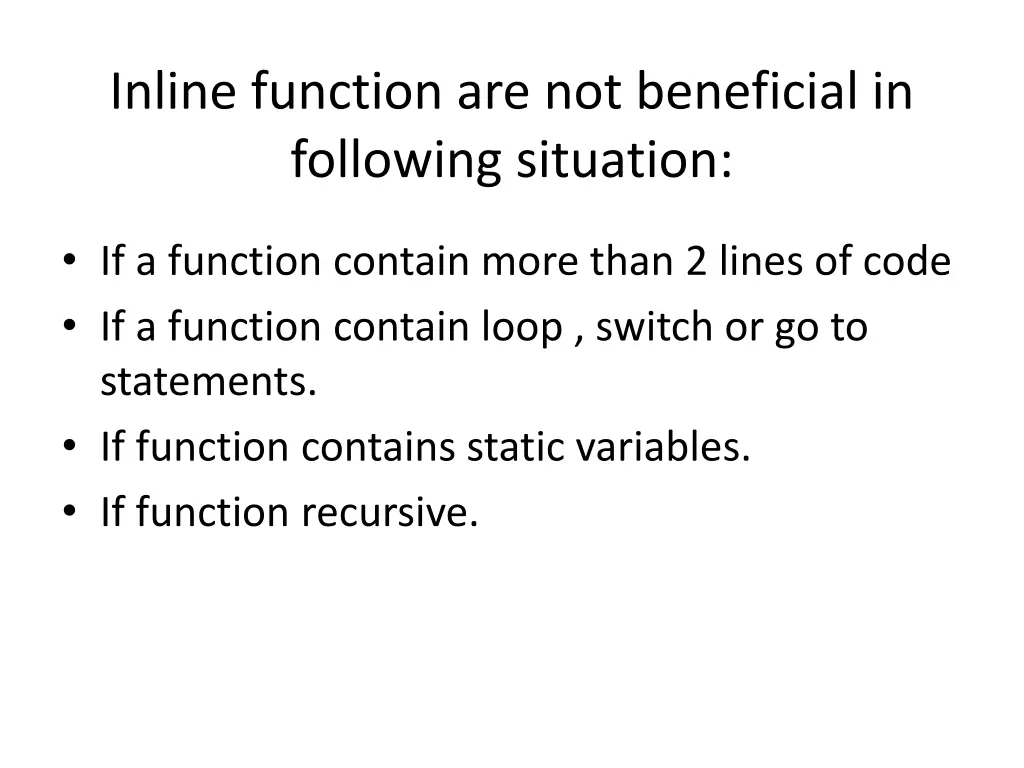 Inline function are not beneficial in following situation:

• If a function contain more than 2 lines of code
• If a function contain loop , switch or go to statements.
• If function contains static variables.
• If function recursive.